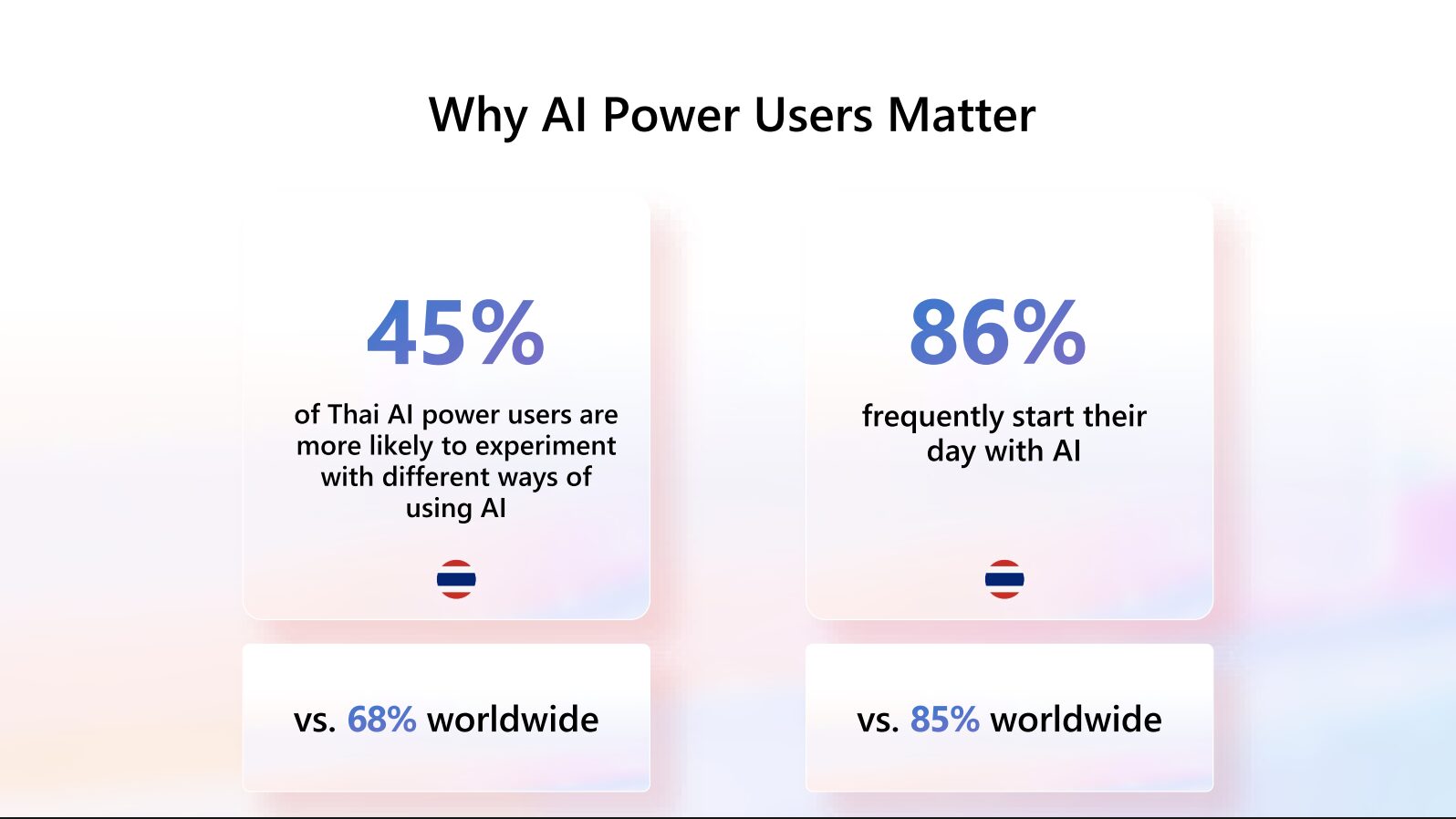 Why AI Power Users Matter

45%

of Thai AI power users are more likely to experiment with different ways of using AI

vs. 68% worldwide

86%

frequently start their day with AI

vs. 85% worldwide